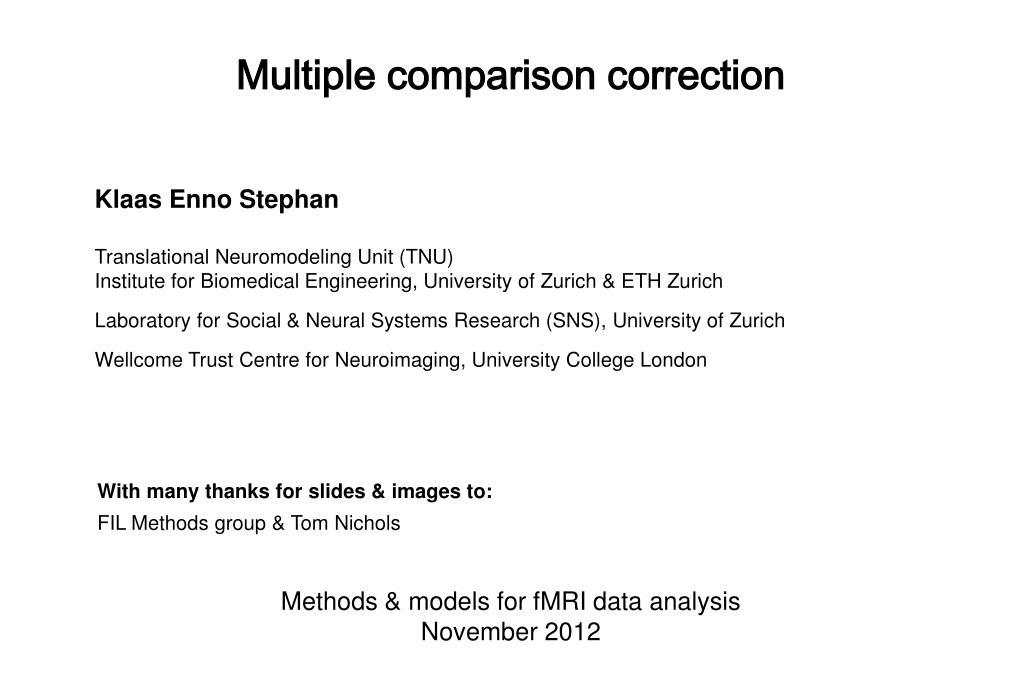 Multiple comparison correction

Klaas Enno Stephan

Translational Neuromodeling Unit (TNU)
Institute for Biomedical Engineering, University of Zurich & ETH Zurich

Laboratory for Social & Neural Systems Research (SNS), University of Zurich

Wellcome Trust Centre for Neuroimaging, University College London

With many thanks for slides & images to:
FIL Methods group & Tom Nichols

Methods & models for fMRI data analysis
November 2012